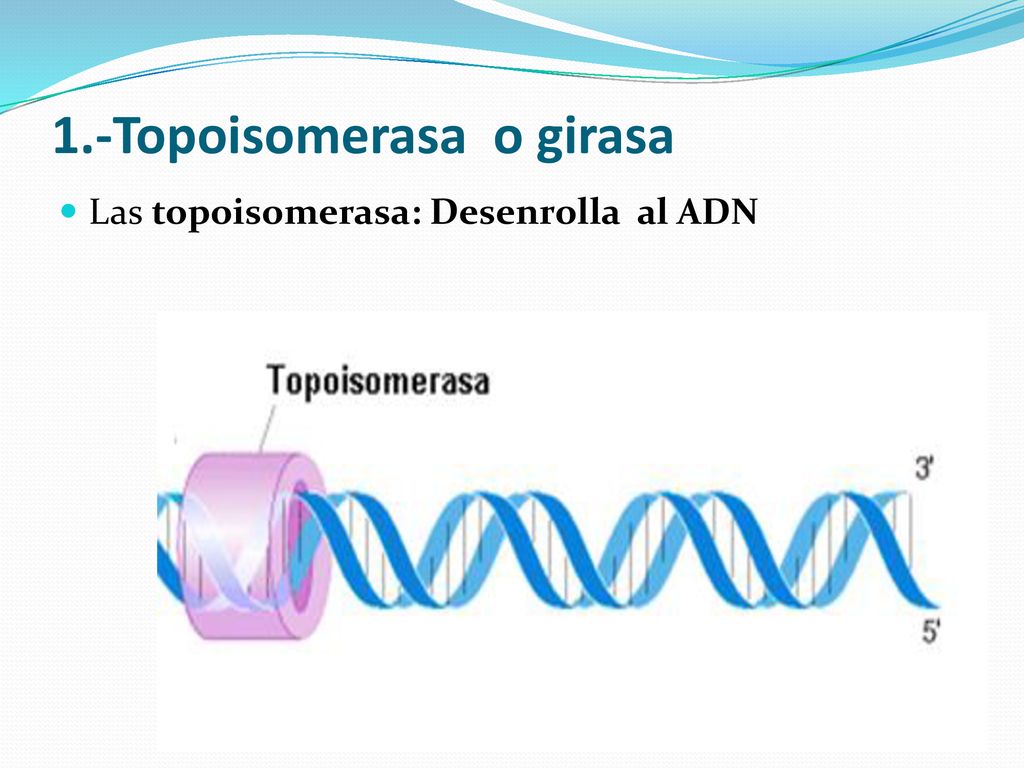 1.-Topoisomerasa o girasa

Las topoisomerasa: Desenrolla al ADN

Topoisomerasa

3'

5'